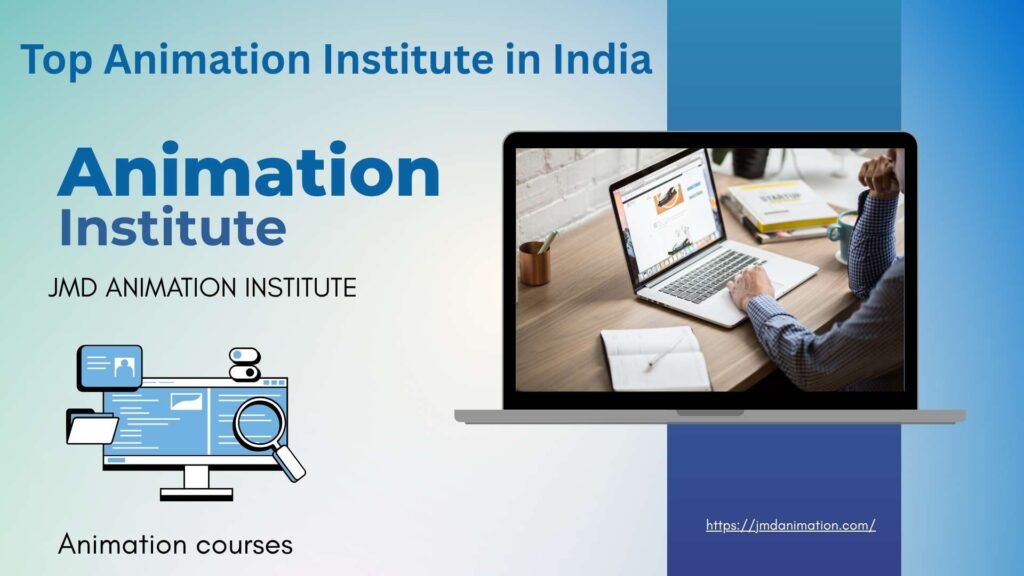 Top Animation Institute in India

Animation
Institute

JMD ANIMATION INSTITUTE

STARTUP

Animation courses

https://jmdanimation.com/